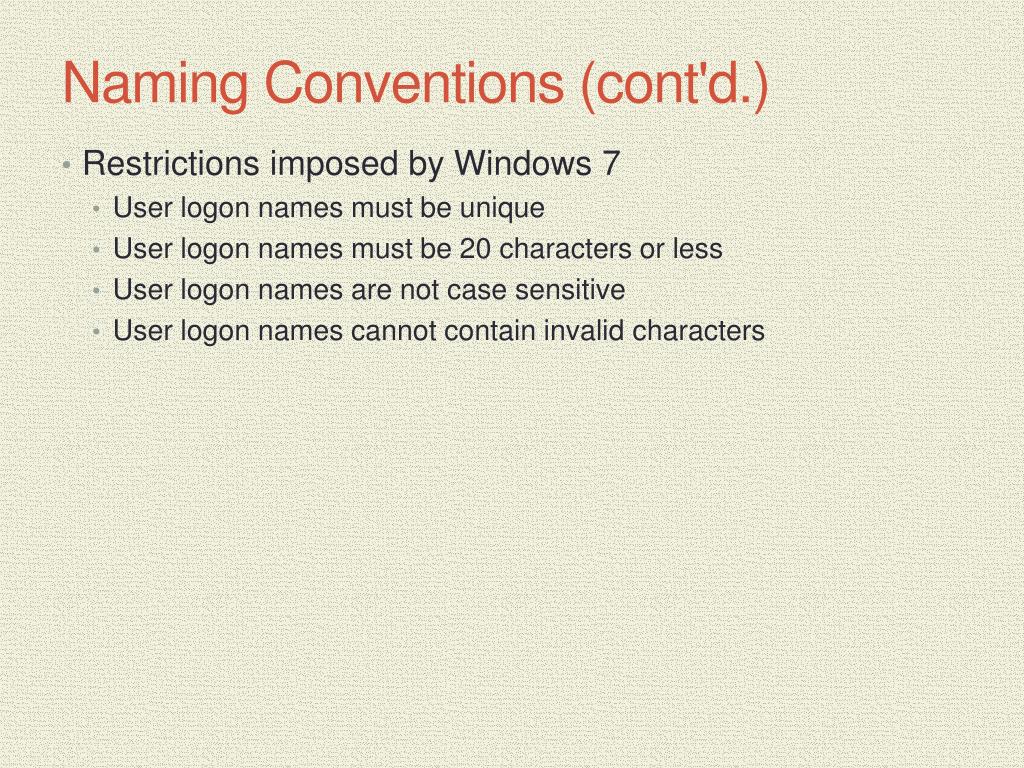 Naming Conventions (cont'd.)

• Restrictions imposed by Windows 7
  • User logon names must be unique
  • User logon names must be 20 characters or less
  • User logon names are not case sensitive
  • User logon names cannot contain invalid characters